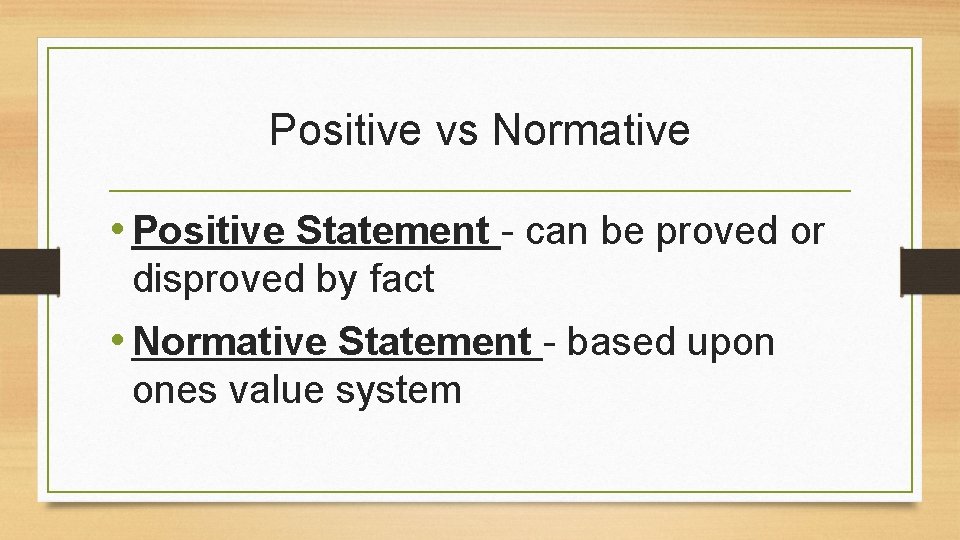 Positive vs Normative

• Positive Statement - can be proved or disproved by fact

• Normative Statement - based upon ones value system